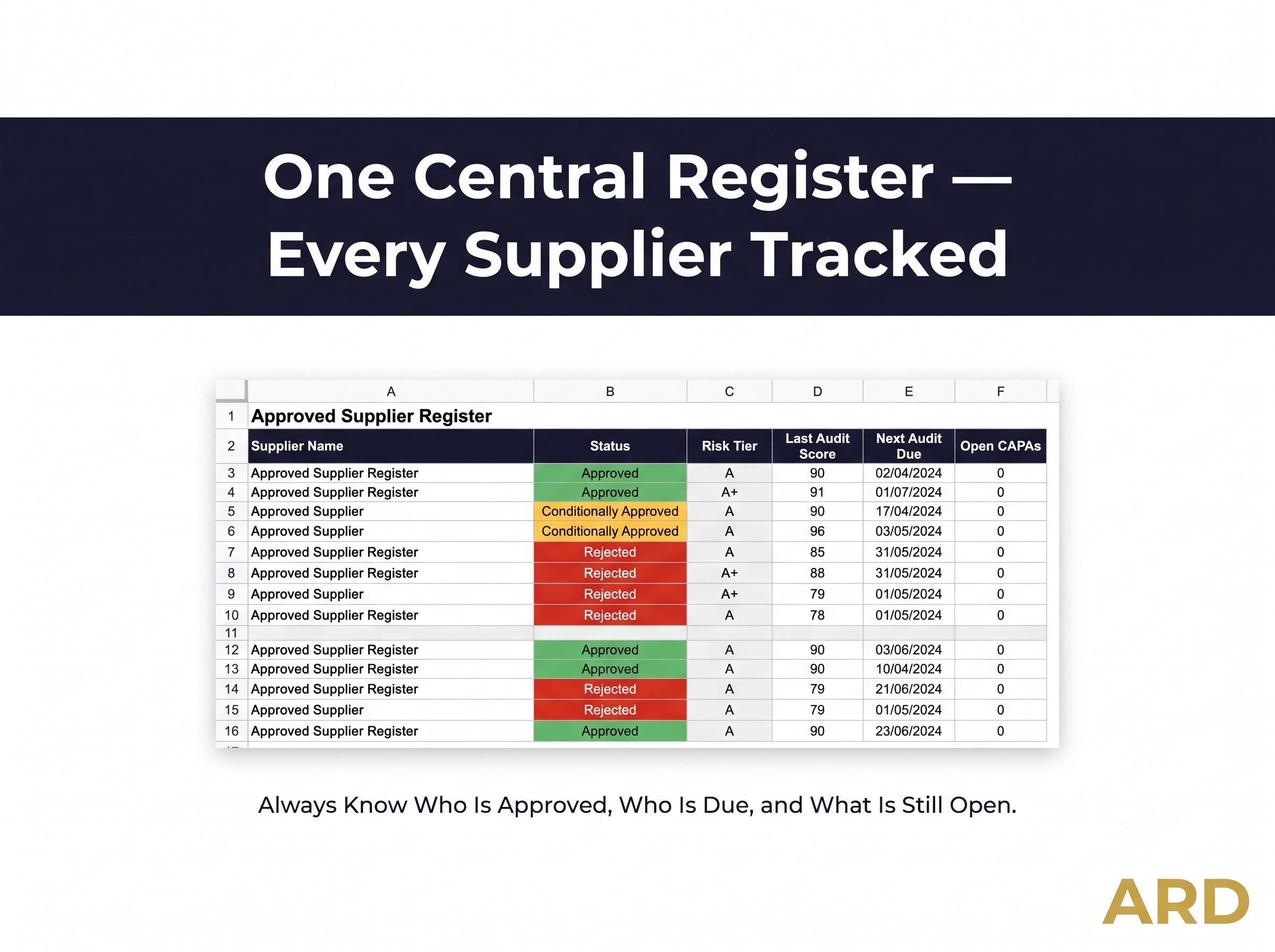 One Central Register — Every Supplier Tracked

| | A | B | C | D | E | F |
|---|---|---|---|---|---|---|
| 1 | Approved Supplier Register | | | | | |
| 2 | Supplier Name | Status | Risk Tier | Last Audit Score | Next Audit Due | Open CAPAs |
| 3 | Approved Supplier Register | Approved | A | 90 | 02/04/2024 | 0 |
| 4 | Approved Supplier Register | Approved | A+ | 91 | 01/07/2024 | 0 |
| 5 | Approved Supplier | Conditionally Approved | A | 90 | 17/04/2024 | 0 |
| 6 | Approved Supplier | Conditionally Approved | A | 96 | 03/05/2024 | 0 |
| 7 | Approved Supplier Register | Rejected | A | 85 | 31/05/2024 | 0 |
| 8 | Approved Supplier Register | Rejected | A+ | 88 | 31/05/2024 | 0 |
| 9 | Approved Supplier | Rejected | A+ | 79 | 01/05/2024 | 0 |
| 10 | Approved Supplier Register | Rejected | A | 78 | 01/05/2024 | 0 |
| 11 | | | | | | |
| 12 | Approved Supplier Register | Approved | A | 90 | 03/06/2024 | 0 |
| 13 | Approved Supplier Register | Approved | A | 90 | 10/04/2024 | 0 |
| 14 | Approved Supplier Register | Rejected | A | 79 | 21/06/2024 | 0 |
| 15 | Approved Supplier | Rejected | A | 79 | 01/05/2024 | 0 |
| 16 | Approved Supplier Register | Approved | A | 90 | 23/06/2024 | 0 |

Always Know Who Is Approved, Who Is Due, and What Is Still Open.

ARD